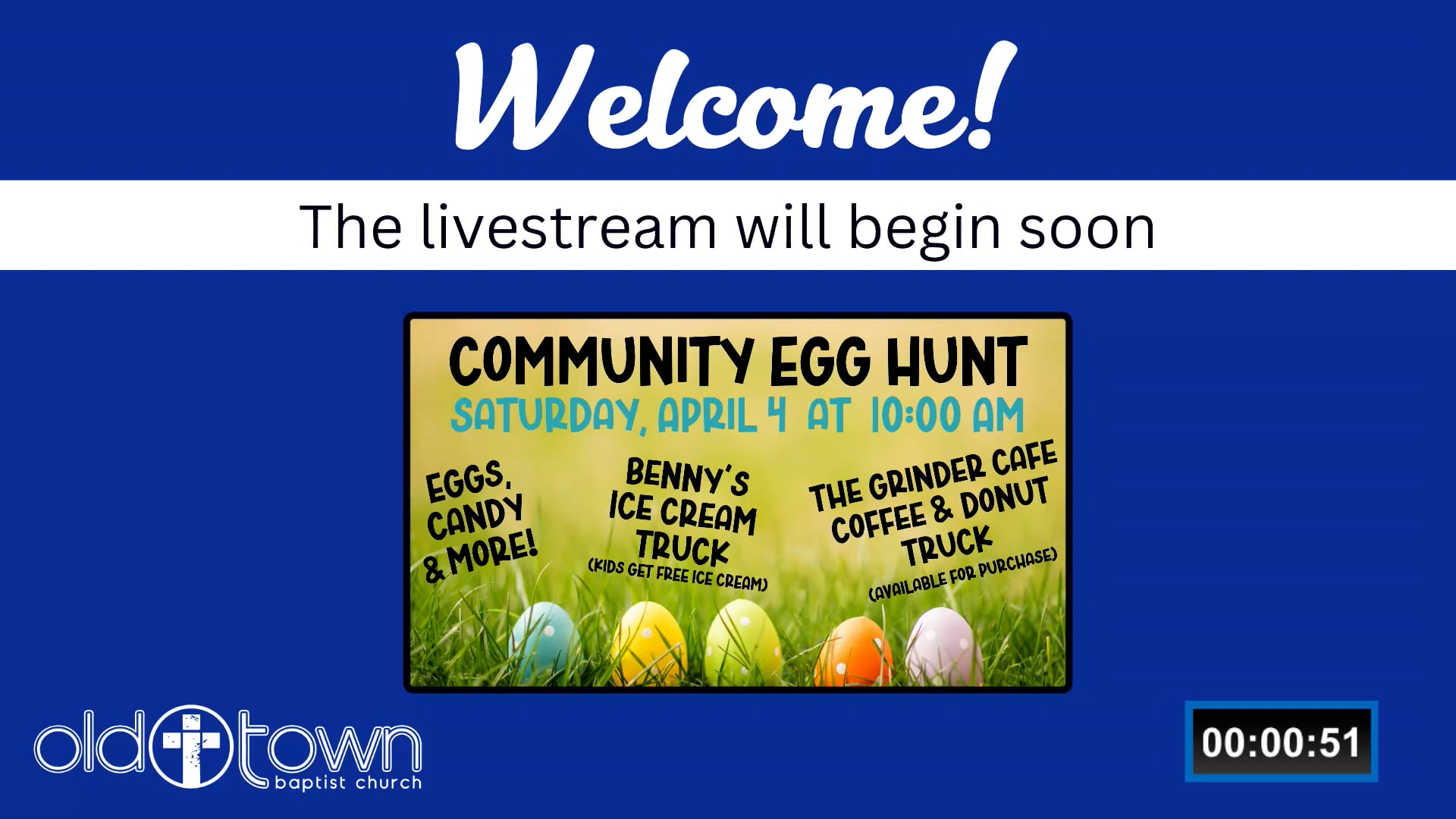 Welcome!

The livestream will begin soon

COMMUNITY EGG HUNT
SATURDAY, APRIL 4 AT 10:00 AM

EGGS, CANDY & MORE!

BENNY'S ICE CREAM TRUCK
(KIDS GET FREE ICE CREAM)

THE GRINDER CAFE COFFEE & DONUT TRUCK
(AVAILABLE FOR PURCHASE)

old town
baptist church

00:00:51